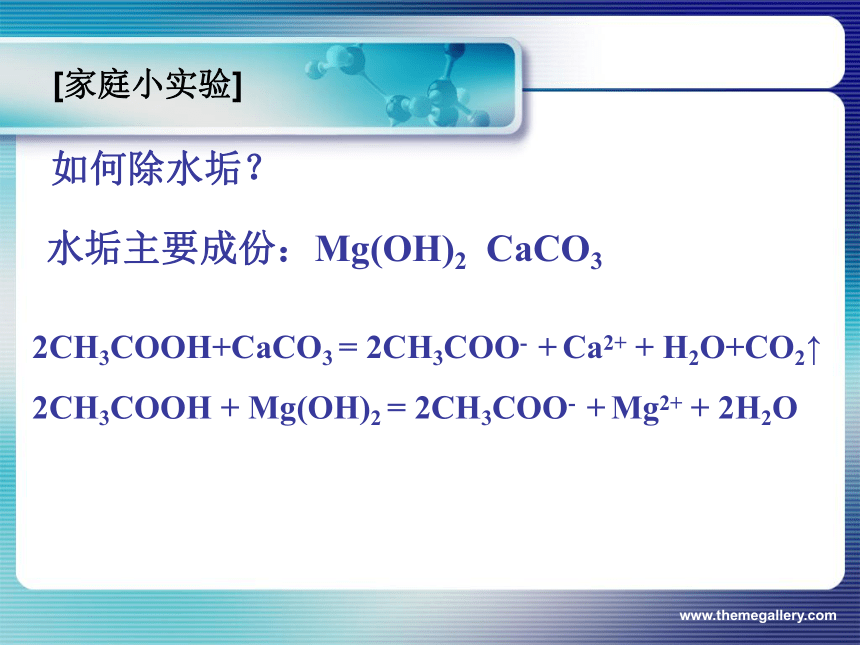 [家庭小实验]

如何除水垢？

水垢主要成份：$Mg(OH)_2$ $CaCO_3$

$2CH_3COOH+CaCO_3 = 2CH_3COO^- + Ca^{2+} + H_2O+CO_2\uparrow$

$2CH_3COOH + Mg(OH)_2 = 2CH_3COO^- + Mg^{2+} + 2H_2O$

www.themegallery.com